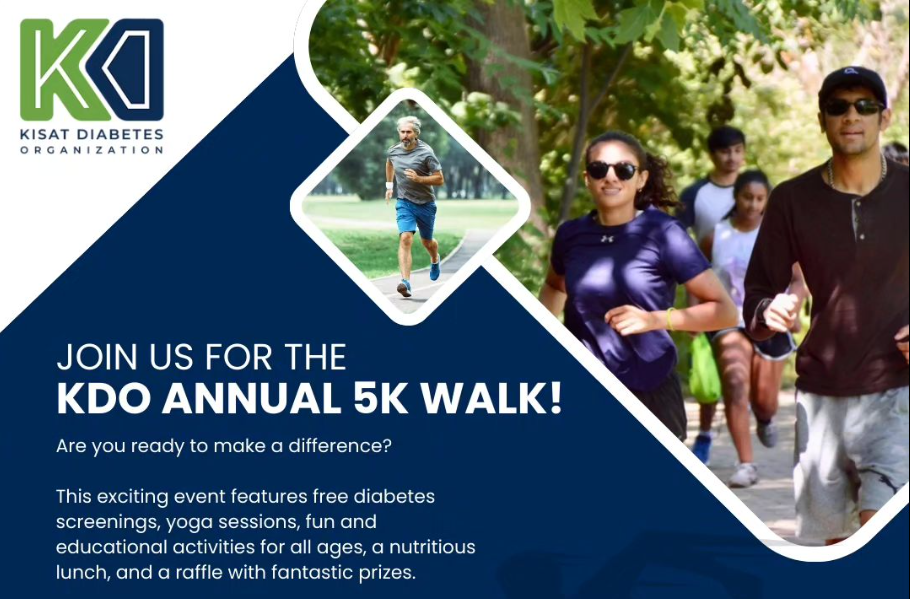 KISAT DIABETES
ORGANIZATION

JOIN US FOR THE
KDO ANNUAL 5K WALK!

Are you ready to make a difference?

This exciting event features free diabetes screenings, yoga sessions, fun and educational activities for all ages, a nutritious lunch, and a raffle with fantastic prizes.